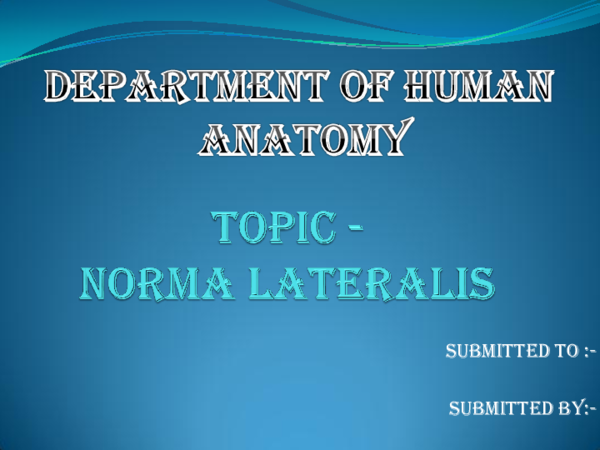 DEPARTMENT OF HUMAN ANATOMY

TOPIC -
NORMA LATERALIS

SUBMITTED TO :-

SUBMITTED BY:-